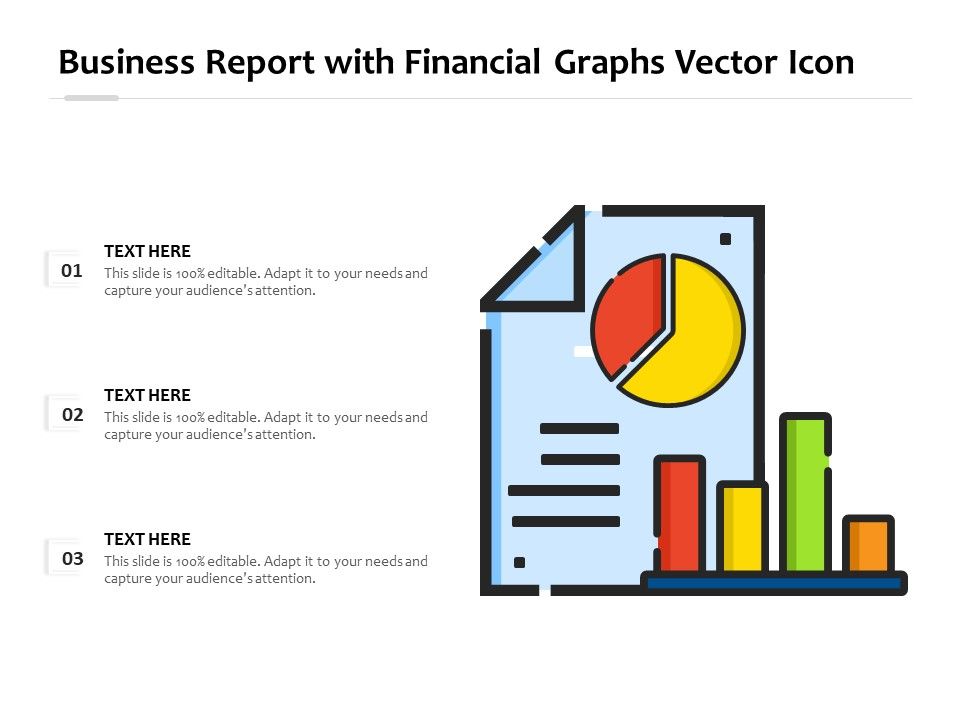 Business Report with Financial Graphs Vector Icon

01
TEXT HERE
This slide is 100% editable. Adapt it to your needs and capture your audience's attention.

02
TEXT HERE
This slide is 100% editable. Adapt it to your needs and capture your audience's attention.

03
TEXT HERE
This slide is 100% editable. Adapt it to your needs and capture your audience's attention.